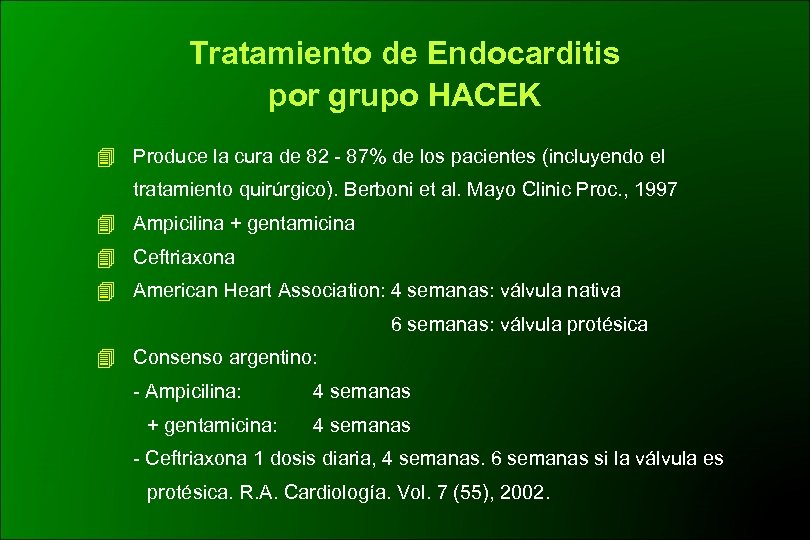 Tratamiento de Endocarditis por grupo HACEK

Produce la cura de 82 - 87% de los pacientes (incluyendo el tratamiento quirúrgico). Berboni et al. Mayo Clinic Proc., 1997

Ampicilina + gentamicina

Ceftriaxona

American Heart Association: 4 semanas: válvula nativa
6 semanas: válvula protésica

Consenso argentino:
- Ampicilina: 4 semanas
+ gentamicina: 4 semanas
- Ceftriaxona 1 dosis diaria, 4 semanas. 6 semanas si la válvula es protésica. R.A. Cardiología. Vol. 7 (55), 2002.